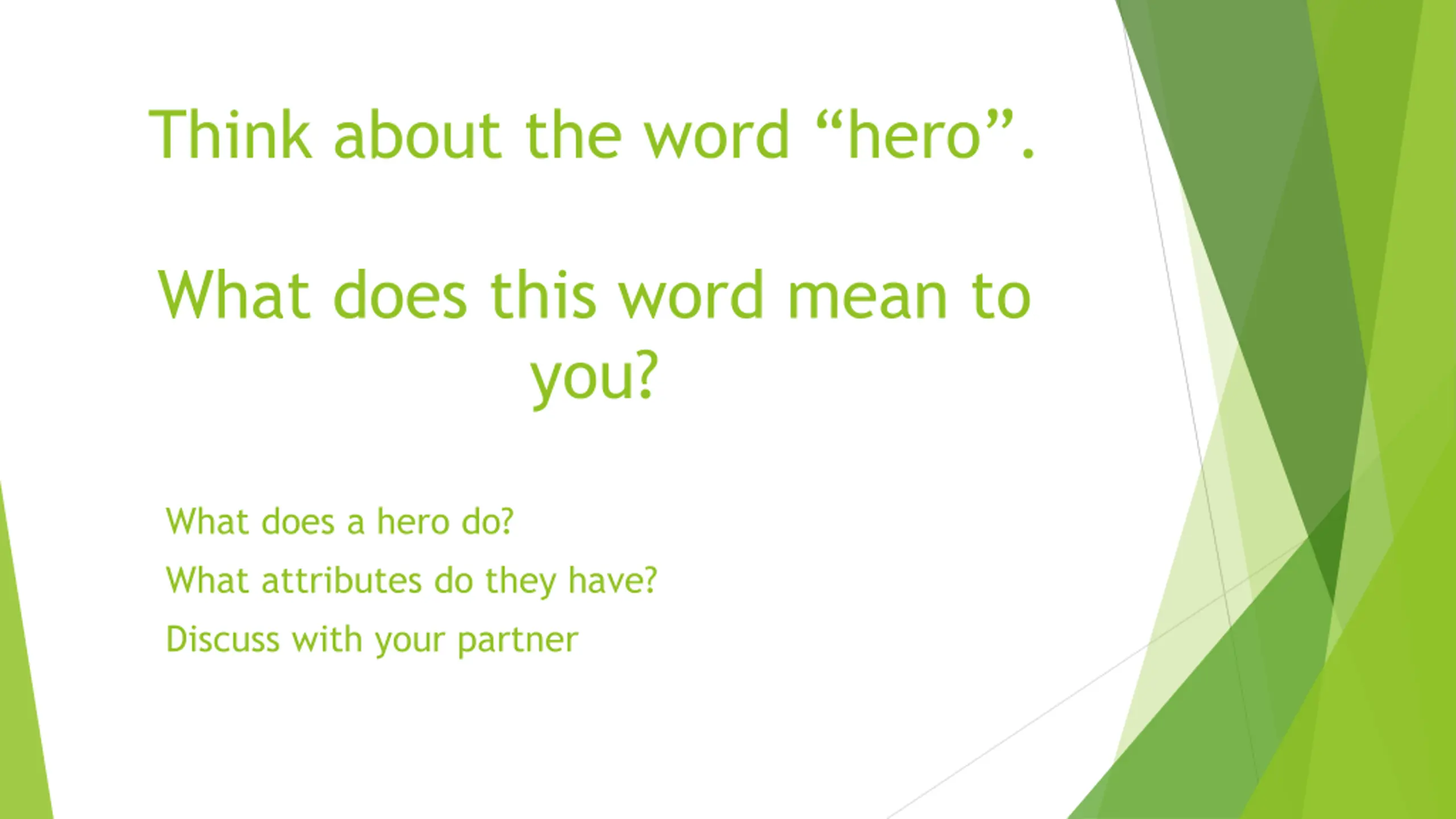 Think about the word “hero”.

What does this word mean to you?

What does a hero do?

What attributes do they have?

Discuss with your partner